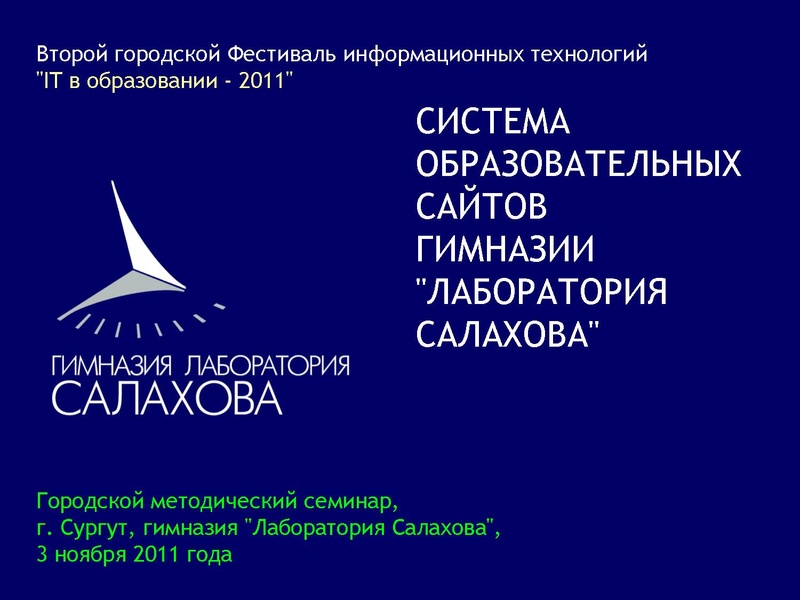 Второй городской Фестиваль информационных технологий "IT в образовании - 2011"

СИСТЕМА ОБРАЗОВАТЕЛЬНЫХ САЙТОВ ГИМНАЗИИ "ЛАБОРАТОРИЯ САЛАХОВА"

ГИМНАЗИЯ ЛАБОРАТОРИЯ САЛАХОВА

Городской методический семинар, г. Сургут, гимназия "Лаборатория Салахова", 3 ноября 2011 года